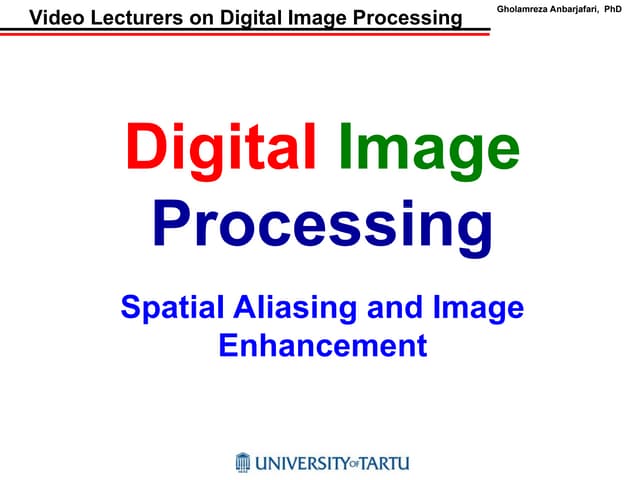 Video Lecturers on Digital Image Processing

Gholamreza Anbarjafari, PhD

Digital Image Processing

Spatial Aliasing and Image Enhancement

UNIVERSITY OF TARTU